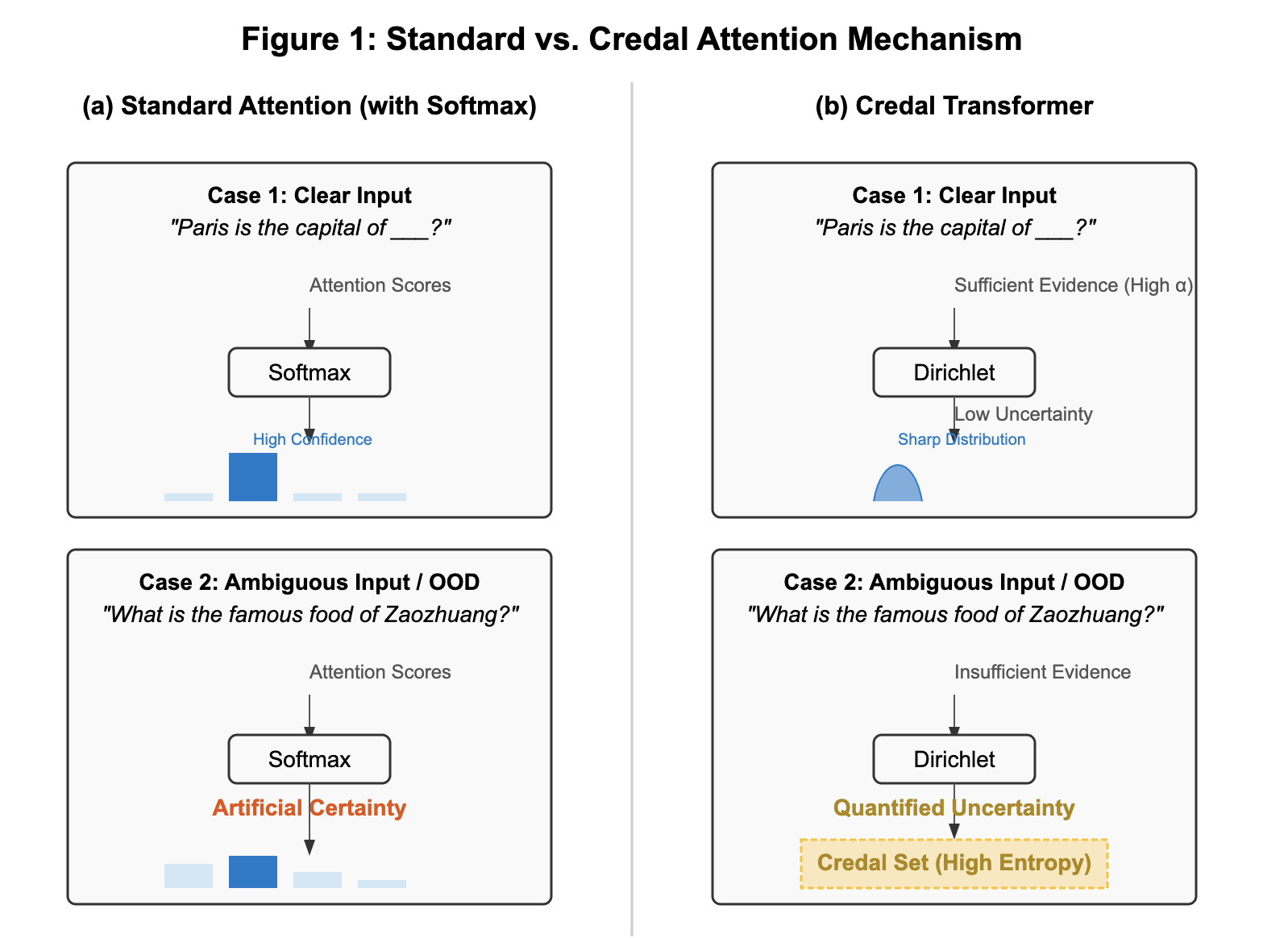 Figure 1: Standard vs. Credal Attention Mechanism

(a) Standard Attention (with Softmax)

Case 1: Clear Input
"Paris is the capital of ___?"

Attention Scores

Softmax

High Confidence

Case 2: Ambiguous Input / OOD
"What is the famous food of Zaozhuang?"

Attention Scores

Softmax

Artificial Certainty

(b) Credal Transformer

Case 1: Clear Input
"Paris is the capital of ___?"

Sufficient Evidence (High α)

Dirichlet

Low Uncertainty

Sharp Distribution

Case 2: Ambiguous Input / OOD
"What is the famous food of Zaozhuang?"

Insufficient Evidence

Dirichlet

Quantified Uncertainty

Credal Set (High Entropy)